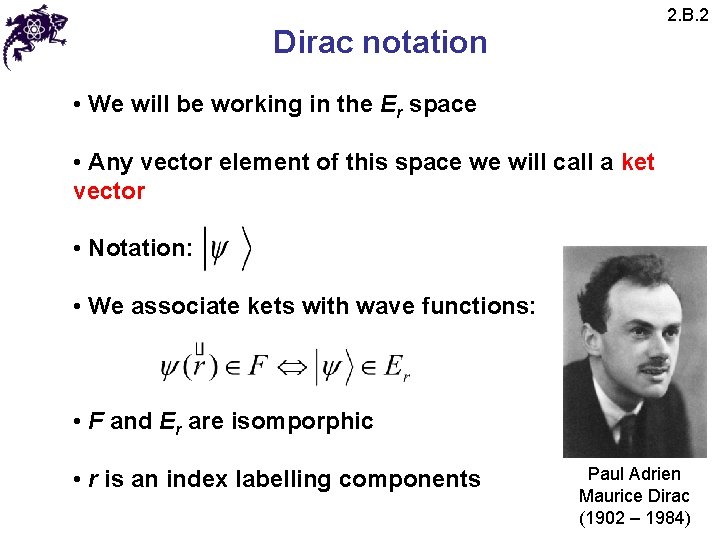 2.B.2

Dirac notation

• We will be working in the $E_r$ space

• Any vector element of this space we will call a ket vector

• Notation: $|\psi\rangle$

• We associate kets with wave functions:

$\psi(\vec{r}) \in F \Leftrightarrow |\psi\rangle \in E_r$

• $F$ and $E_r$ are isomporphic

• $r$ is an index labelling components

Paul Adrien Maurice Dirac (1902 – 1984)